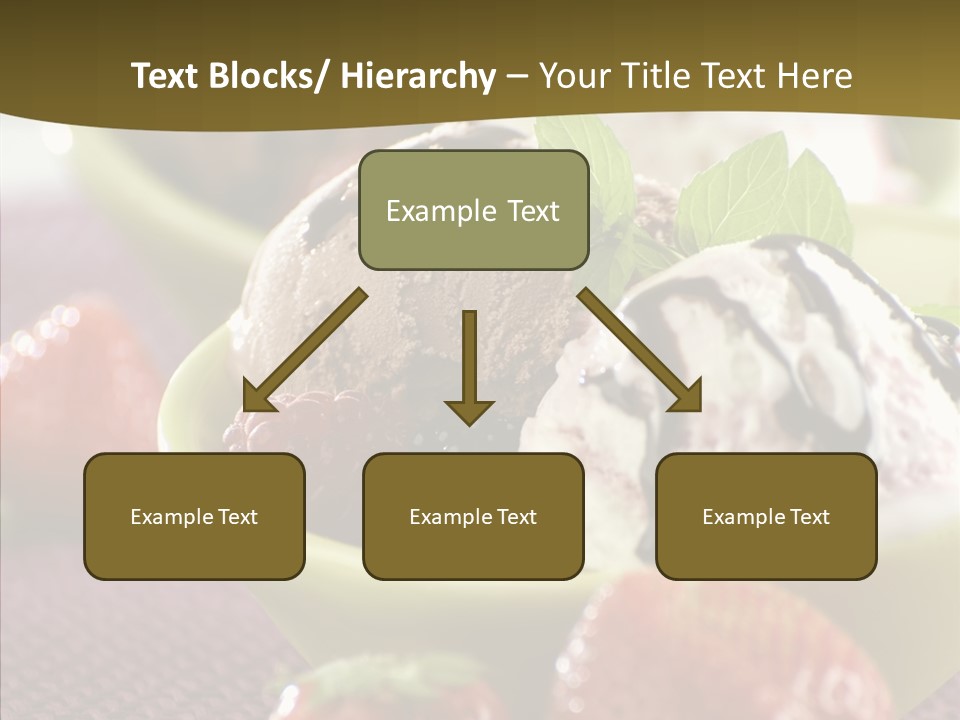 Text Blocks/ Hierarchy – Your Title Text Here

Example Text

Example Text

Example Text

Example Text